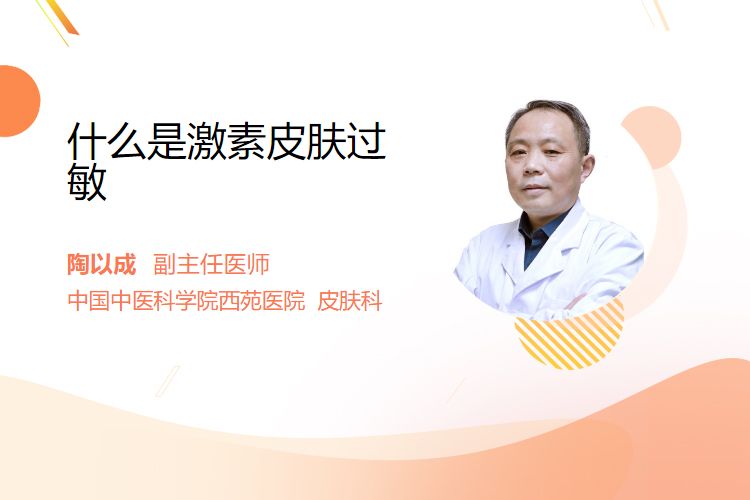 什么是激素皮肤过敏

陶以成 副主任医师
中国中医科学院西苑医院 皮肤科